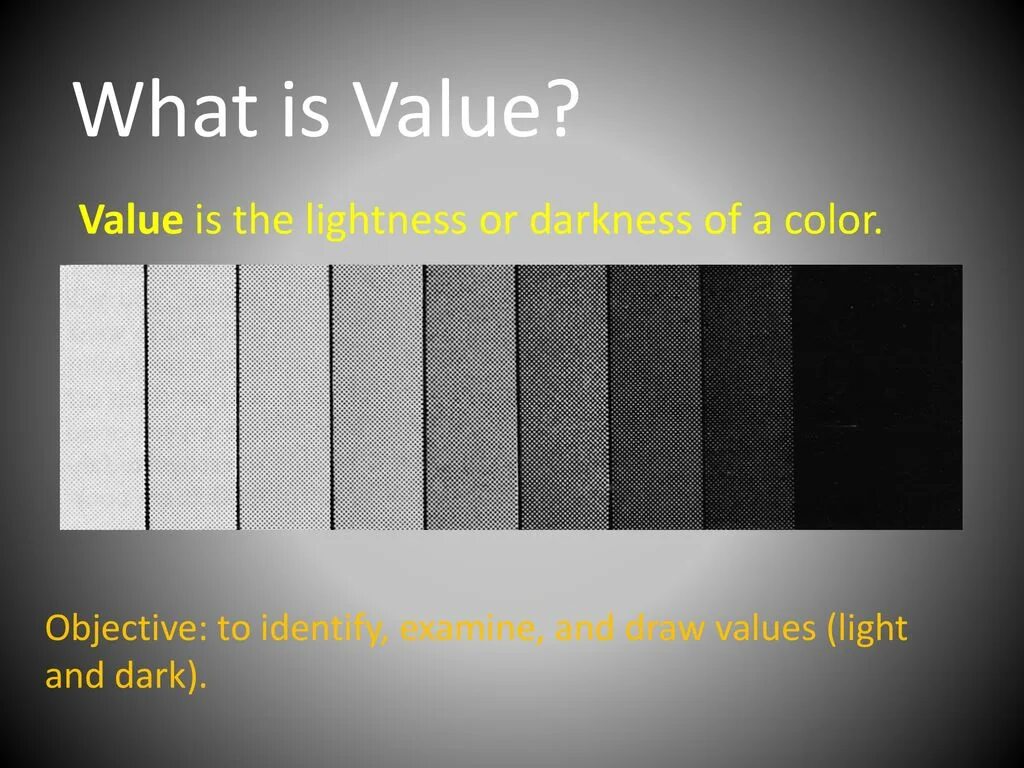 What is Value?

Value is the lightness or darkness of a color.

Objective: to identify, examine, and draw values (light and dark).